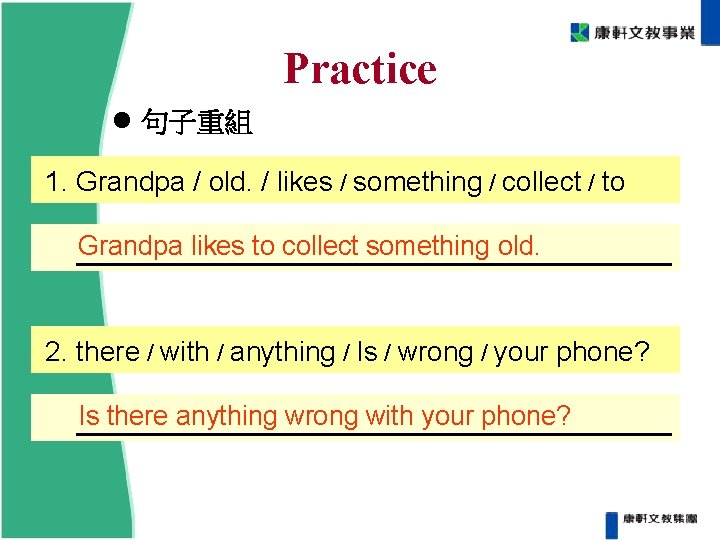 康軒文教事業

Practice

● 句子重組

1. Grandpa / old. / likes / something / collect / to

Grandpa likes to collect something old.

2. there / with / anything / Is / wrong / your phone?

Is there anything wrong with your phone?

康軒文教集團